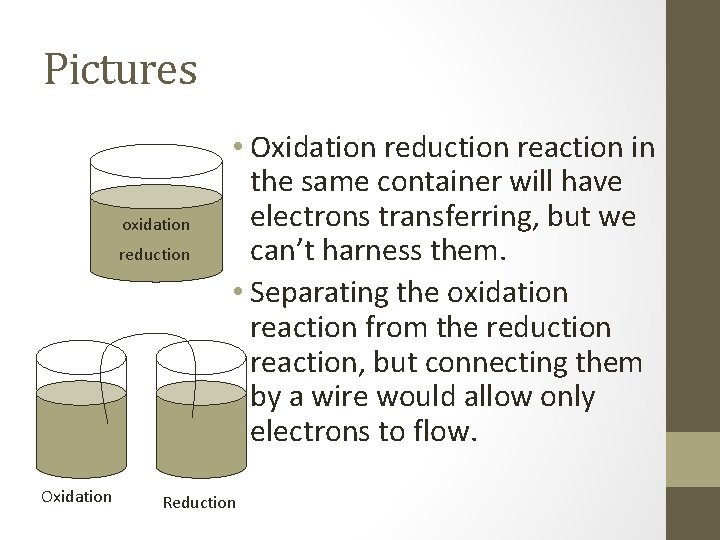 Pictures

oxidation
reduction

Oxidation

Reduction

• Oxidation reduction reaction in the same container will have electrons transferring, but we can’t harness them.

• Separating the oxidation reaction from the reduction reaction, but connecting them by a wire would allow only electrons to flow.